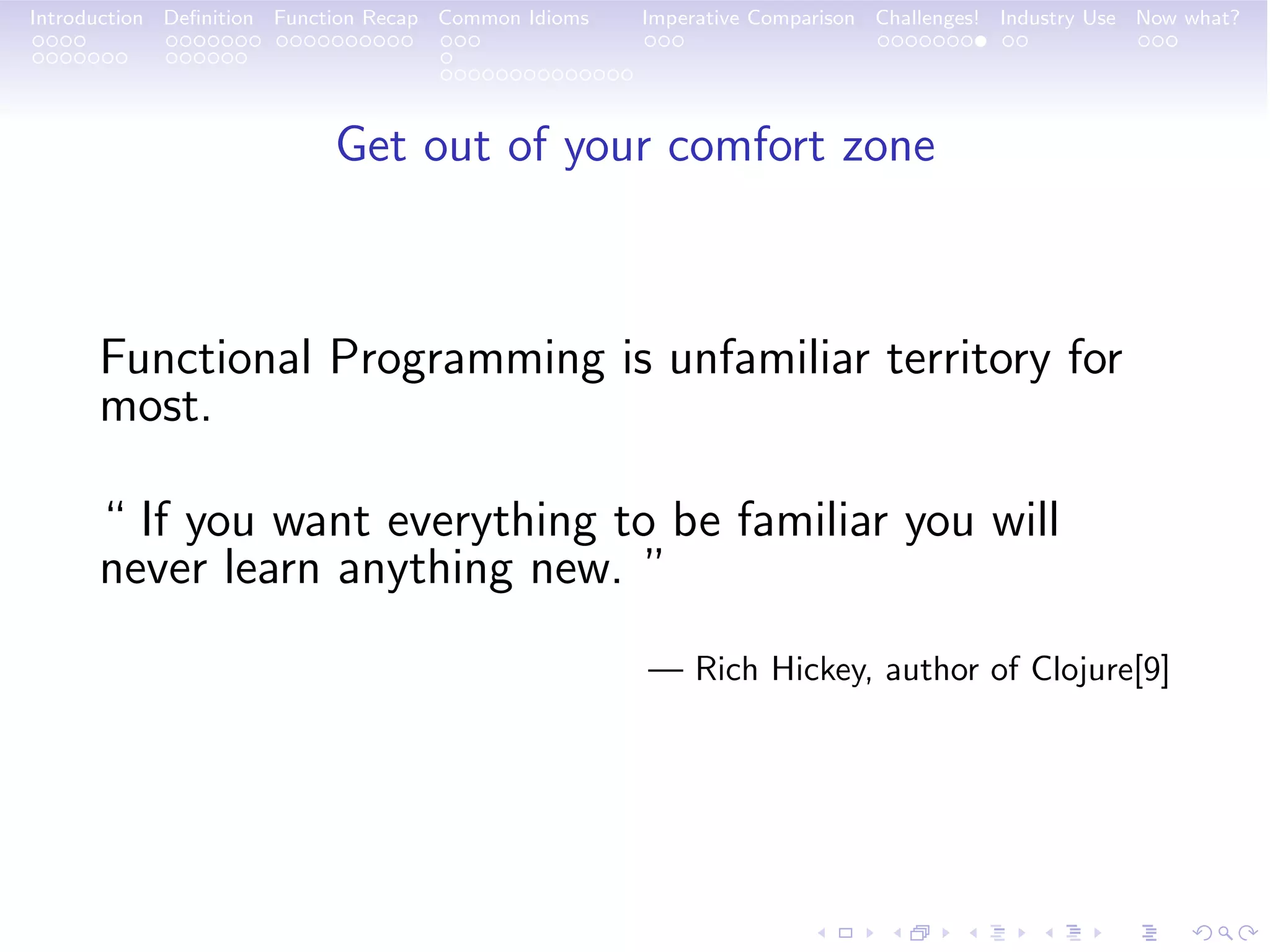 Introduction Definition Function Recap Common Idioms Imperative Comparison Challenges! Industry Use Now what?

Get out of your comfort zone

Functional Programming is unfamiliar territory for most.

“ If you want everything to be familiar you will never learn anything new. ”

— Rich Hickey, author of Clojure[9]